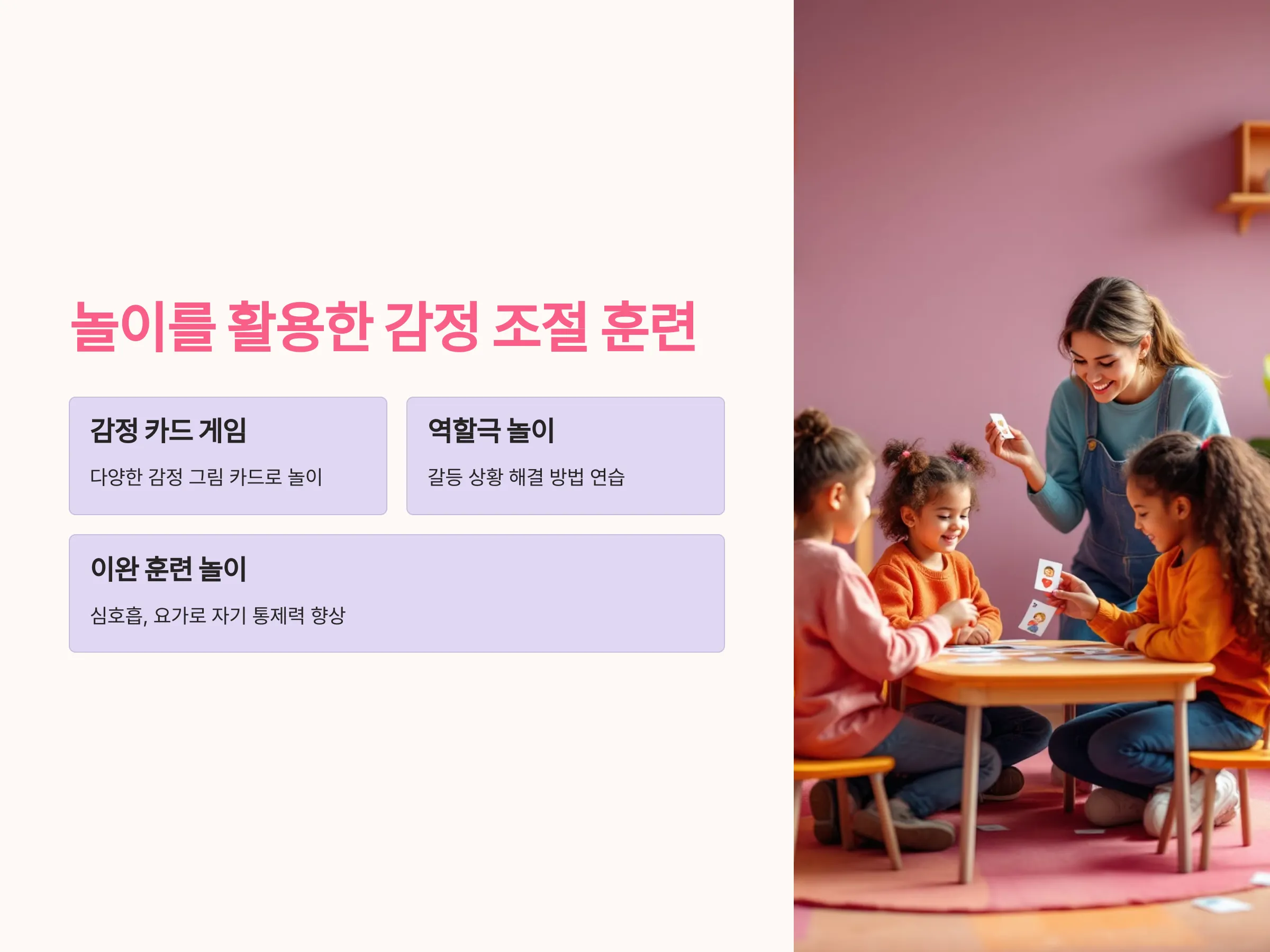 놀이를 활용한 감정 조절 훈련

감정 카드 게임

다양한 감정 그림 카드로 놀이

역할극 놀이

갈등 상황 해결 방법 연습

이완 훈련 놀이

심호흡, 요가로 자기 통제력 향상